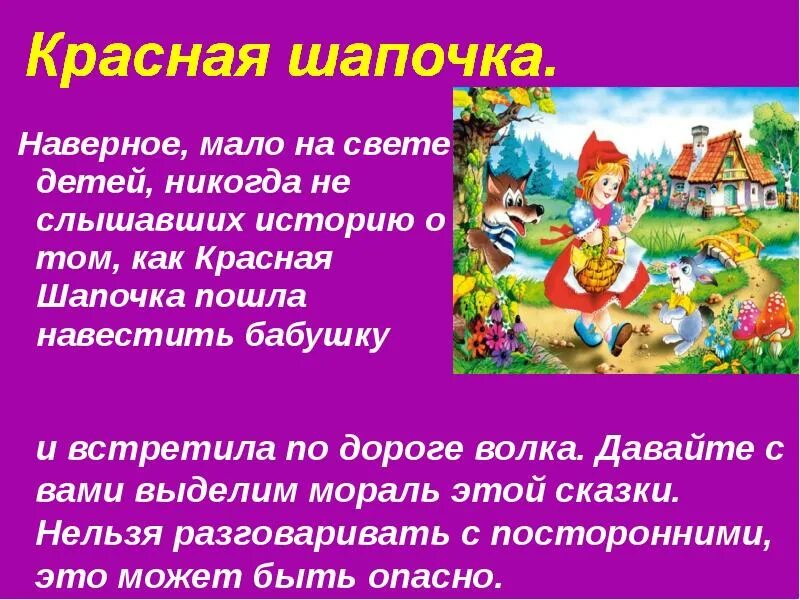 Красная шапочка.

Наверное, мало на свете детей, никогда не слышавших историю о том, как Красная Шапочка пошла навестить бабушку

и встретила по дороге волка. Давайте с вами выделим мораль этой сказки. Нельзя разговаривать с посторонними, это может быть опасно.